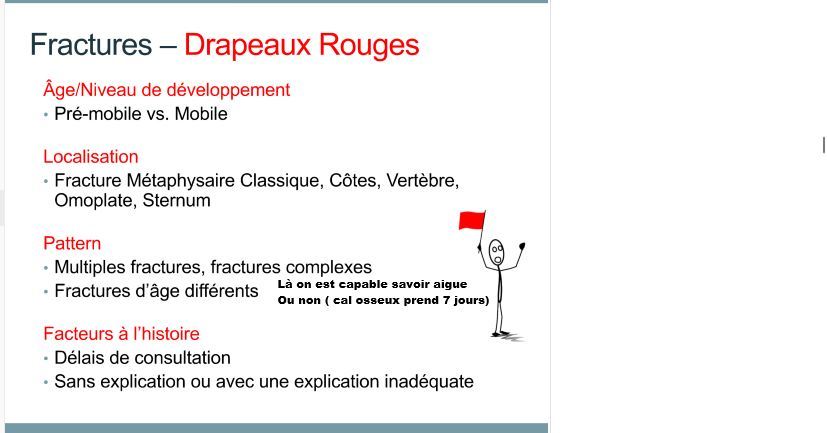 Fractures – Drapeaux Rouges

Âge/Niveau de développement
• Pré-mobile vs. Mobile

Localisation
• Fracture Métaphysaire Classique, Côtes, Vertèbre, Omoplate, Sternum

Pattern
• Multiples fractures, fractures complexes
• Fractures d'âge différents

Là on est capable savoir aigue
Ou non ( cal osseux prend 7 jours)

Facteurs à l'histoire
• Délais de consultation
• Sans explication ou avec une explication inadéquate